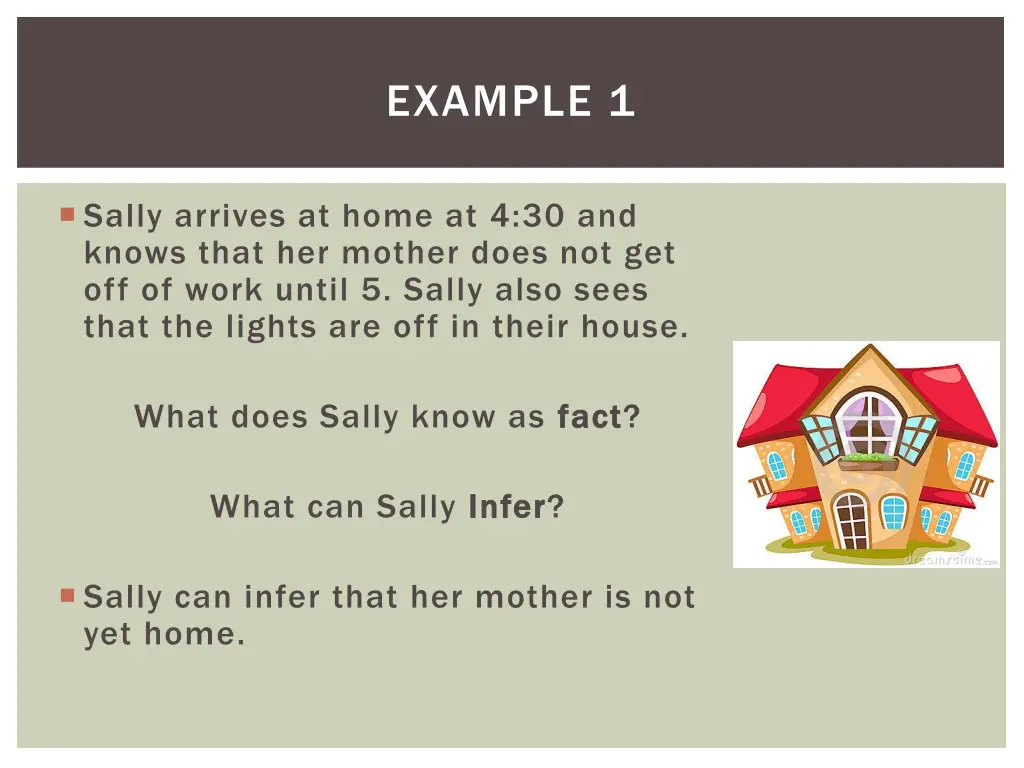 EXAMPLE 1

Sally arrives at home at 4:30 and knows that her mother does not get off of work until 5. Sally also sees that the lights are off in their house.

What does Sally know as fact?

What can Sally Infer?

Sally can infer that her mother is not yet home.

dreamstime.com